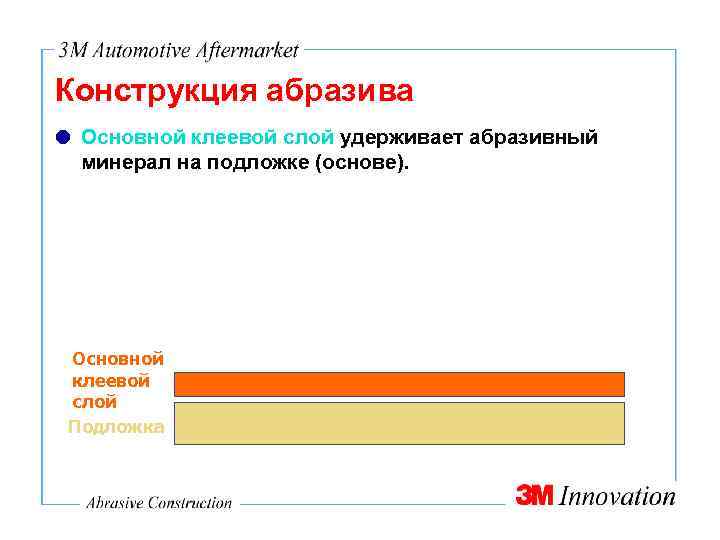 3M Automotive Aftermarket

Конструкция абразива

Основной клеевой слой удерживает абразивный минерал на подложке (основе).

Основной клеевой слой

Подложка

Abrasive Construction

3M Innovation